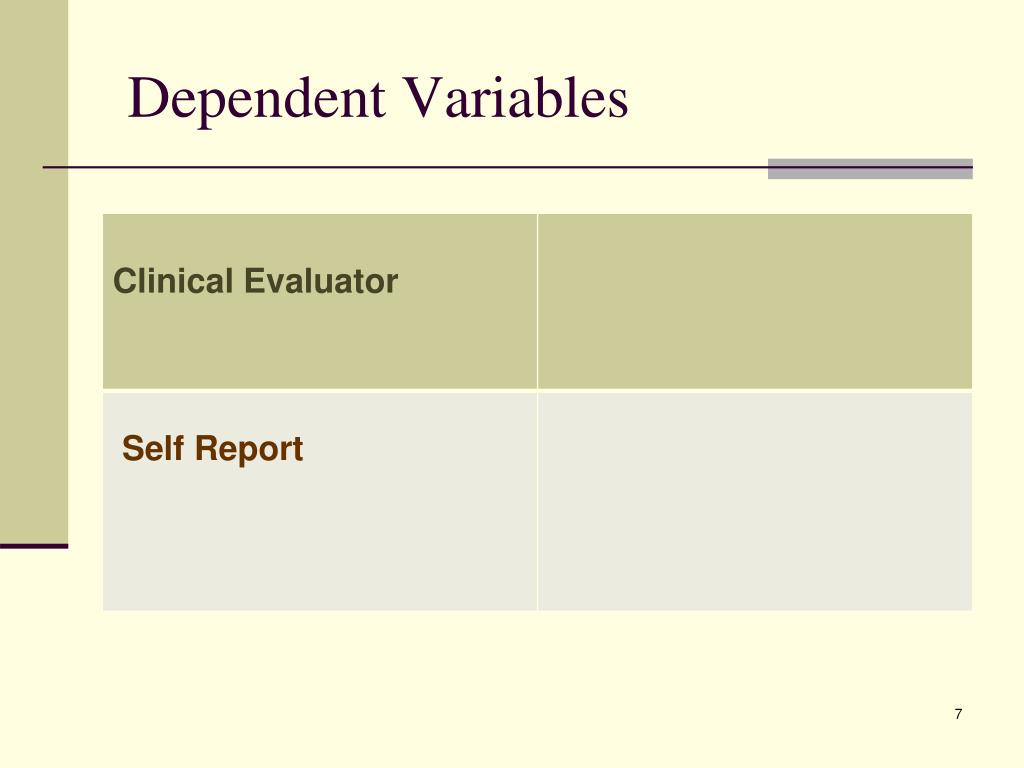 Dependent Variables

| Clinical Evaluator | |
|---|---|
| Self Report | |

7